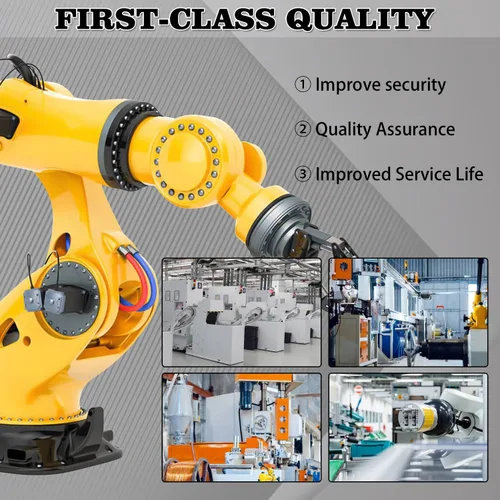 FIRST-CLASS QUALITY

① Improve security

② Quality Assurance

③ Improved Service Life